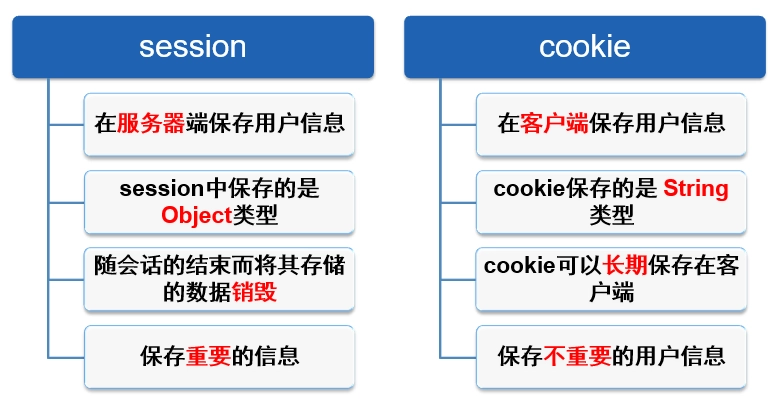 session

在服务器端保存用户信息

session中保存的是Object类型

随会话的结束而将其存储的数据销毁

保存重要的信息

cookie

在客户端保存用户信息

cookie保存的是 String类型

cookie可以长期保存在客户端

保存不重要的用户信息